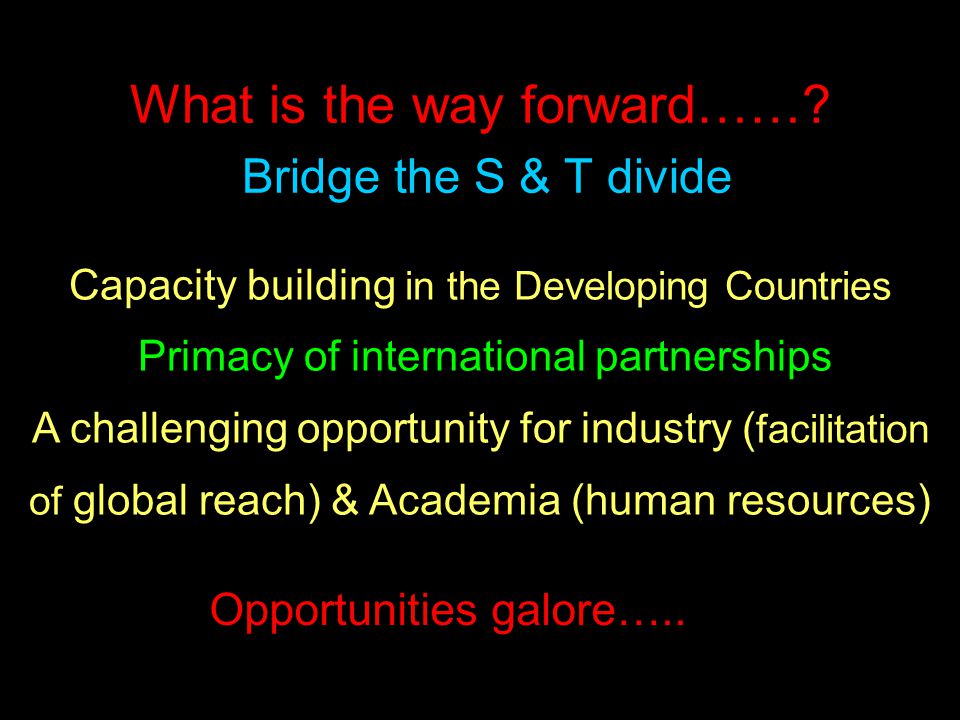 What is the way forward……?

Bridge the S & T divide

Capacity building in the Developing Countries

Primacy of international partnerships

A challenging opportunity for industry (facilitation of global reach) & Academia (human resources)

Opportunities galore…..